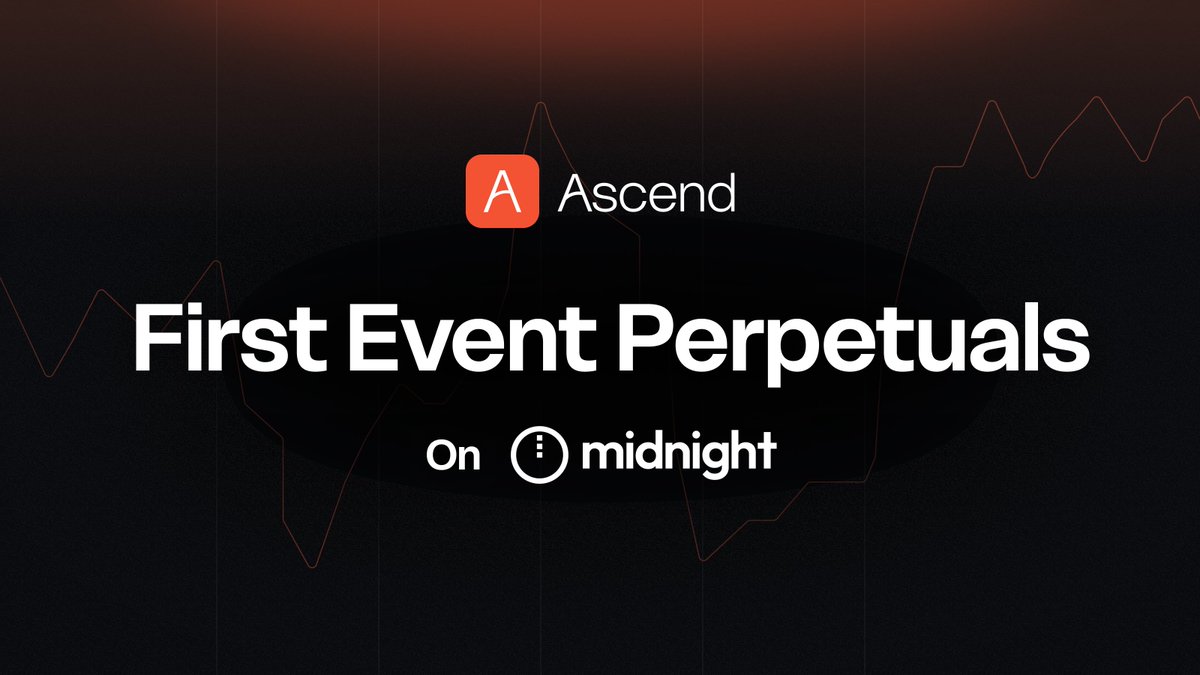 Ascend

First Event Perpetuals

On midnight